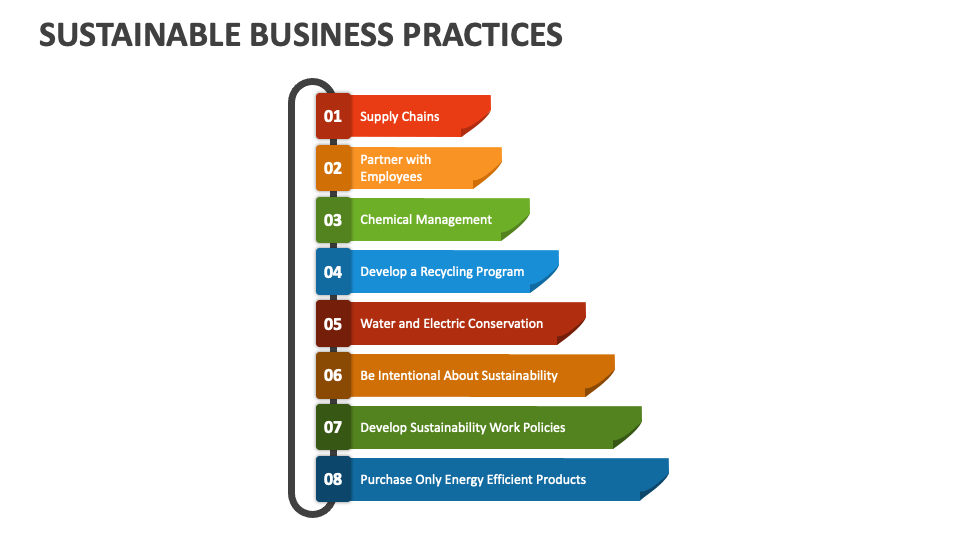 SUSTAINABLE BUSINESS PRACTICES

01 Supply Chains

02 Partner with Employees

03 Chemical Management

04 Develop a Recycling Program

05 Water and Electric Conservation

06 Be Intentional About Sustainability

07 Develop Sustainability Work Policies

08 Purchase Only Energy Efficient Products